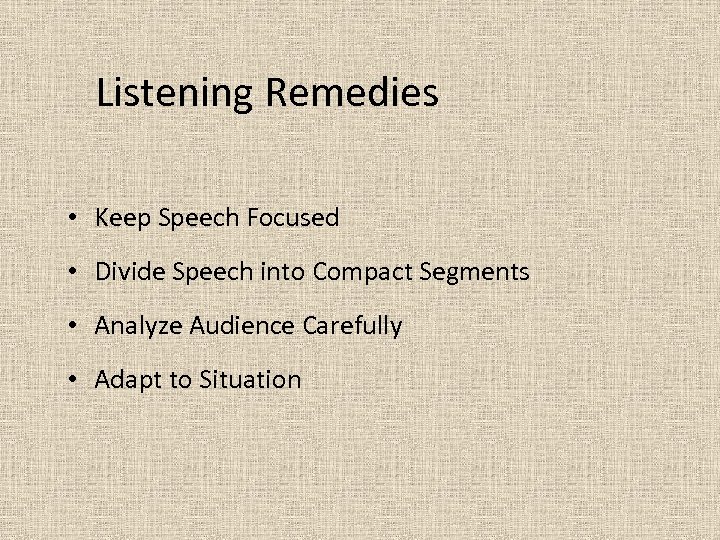 Listening Remedies

• Keep Speech Focused
• Divide Speech into Compact Segments
• Analyze Audience Carefully
• Adapt to Situation